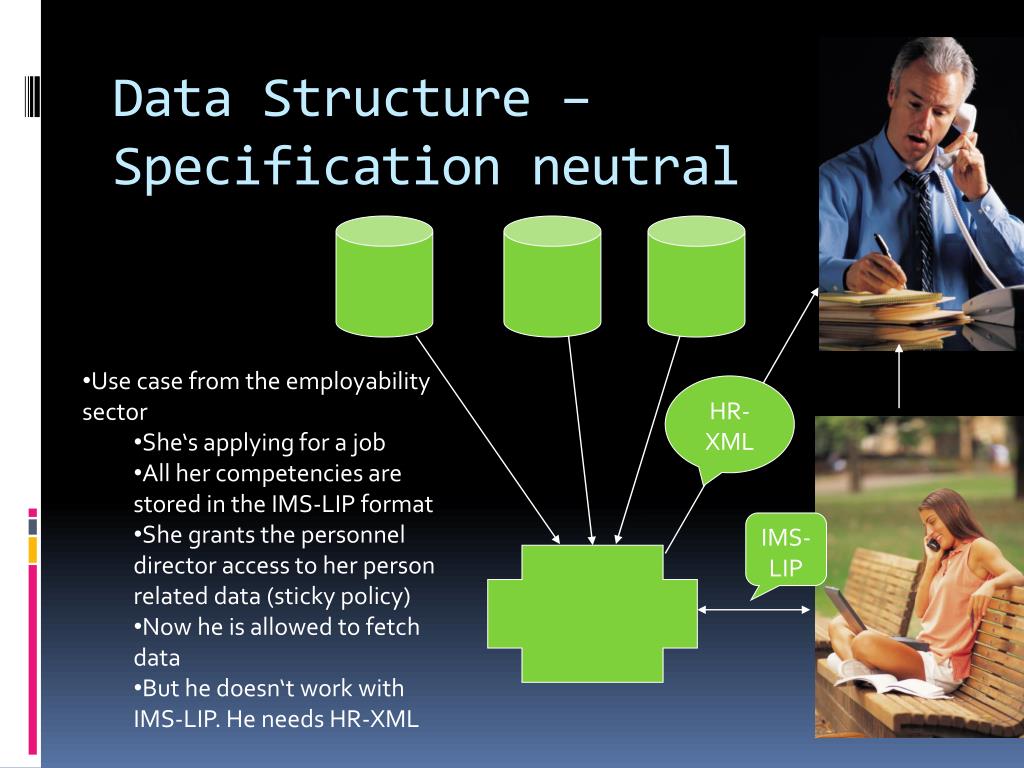 Data Structure – Specification neutral

•Use case from the employability sector

•She‘s applying for a job

•All her competencies are stored in the IMS-LIP format

•She grants the personnel director access to her person related data (sticky policy)

•Now he is allowed to fetch data

•But he doesn‘t work with IMS-LIP. He needs HR-XML

HR-XML

IMS-LIP